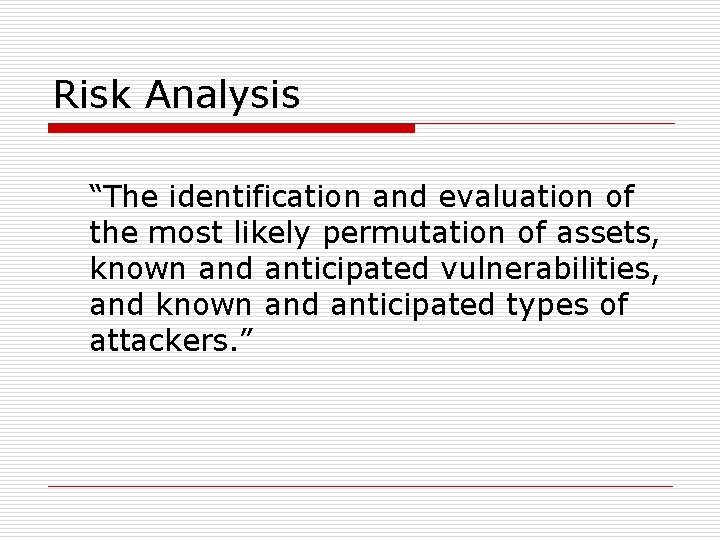 Risk Analysis

“The identification and evaluation of the most likely permutation of assets, known and anticipated vulnerabilities, and known and anticipated types of attackers.”